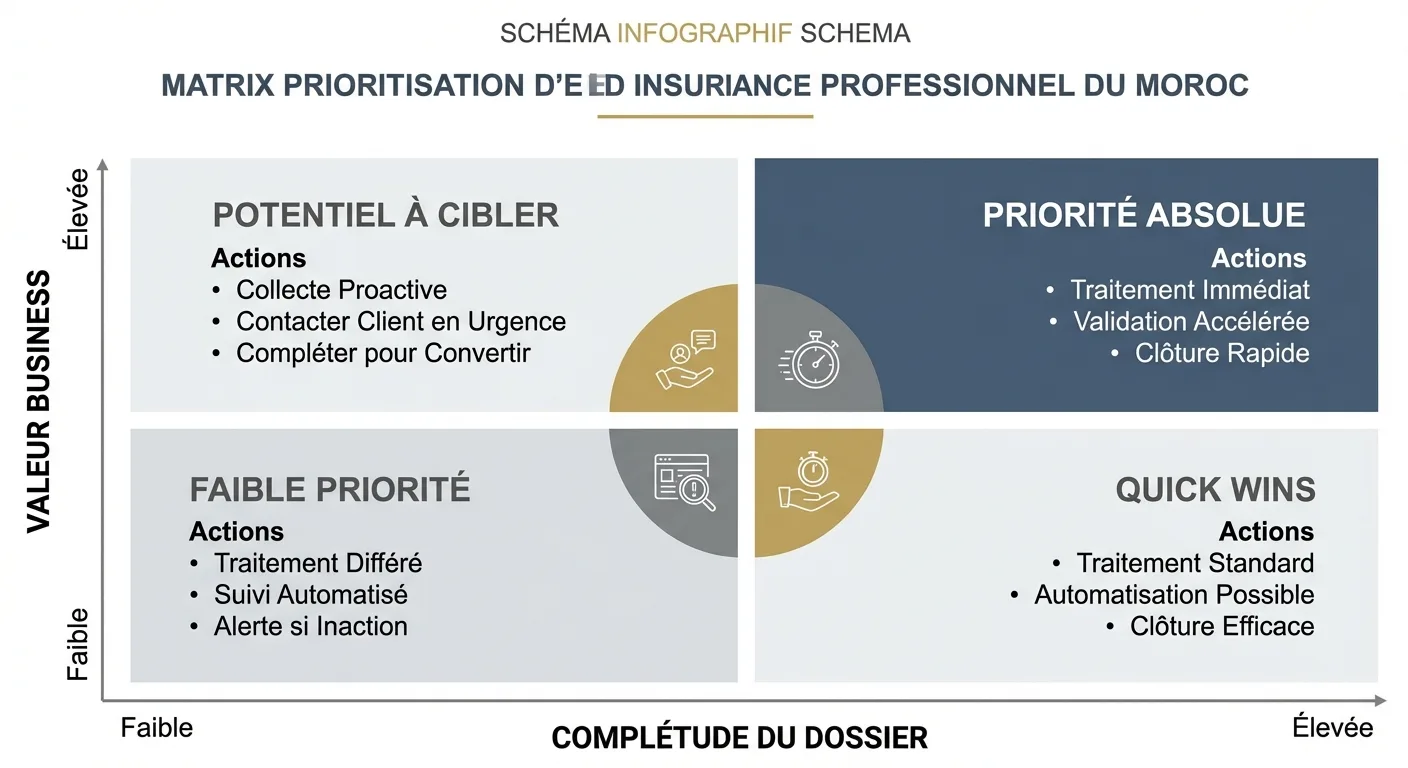 SCHÉMA INFOGRAPHIF SCHEMA

MATRIX PRIORITISATION D'EED INSURIANCE PROFESSIONNEL DU MOROC

VALEUR BUSINESS

Élevée

Faible

POTENTIEL À CIBLER

Actions
• Collecte Proactive
• Contacter Client en Urgence
• Compléter pour Convertir

PRIORITÉ ABSOLUE

Actions
• Traitement Immédiat
• Validation Accélérée
• Clôture Rapide

FAIBLE PRIORITÉ

Actions
• Traitement Différé
• Suivi Automatisé
• Alerte si Inaction

QUICK WINS

Actions
• Traitement Standard
• Automatisation Possible
• Clôture Efficace

Faible

COMPLÉTUDE DU DOSSIER

Élevée